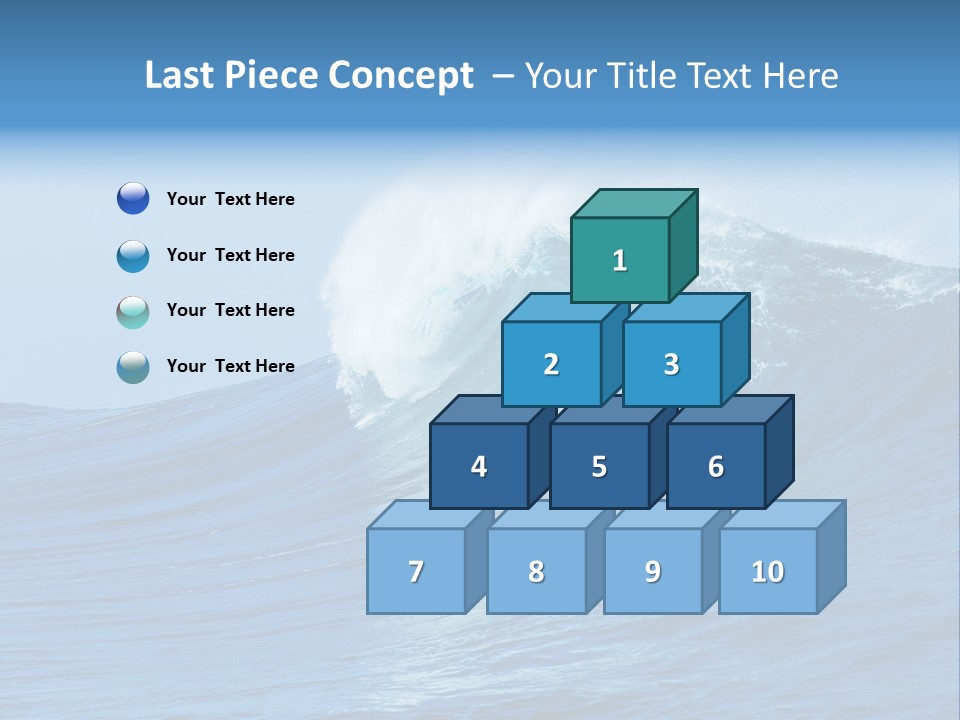 Last Piece Concept – Your Title Text Here

Your Text Here

Your Text Here

Your Text Here

Your Text Here

1

2 3

4 5 6

7 8 9 10